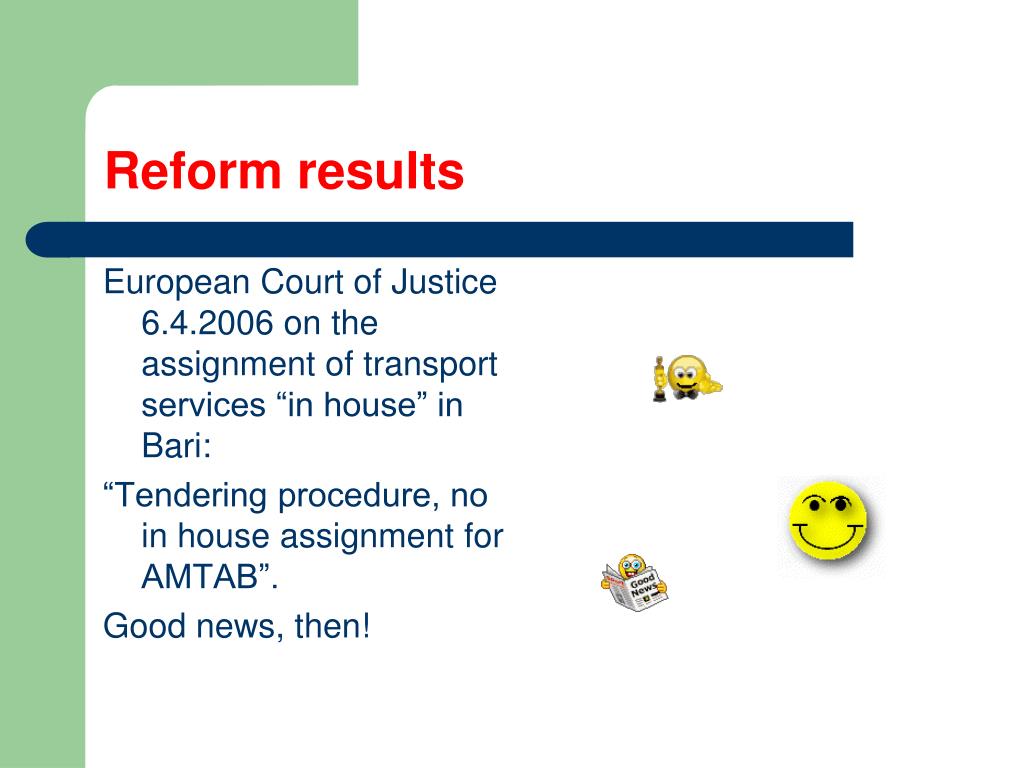 Reform results

European Court of Justice 6.4.2006 on the assignment of transport services “in house” in Bari:

“Tendering procedure, no in house assignment for AMTAB”.

Good news, then!

Good News